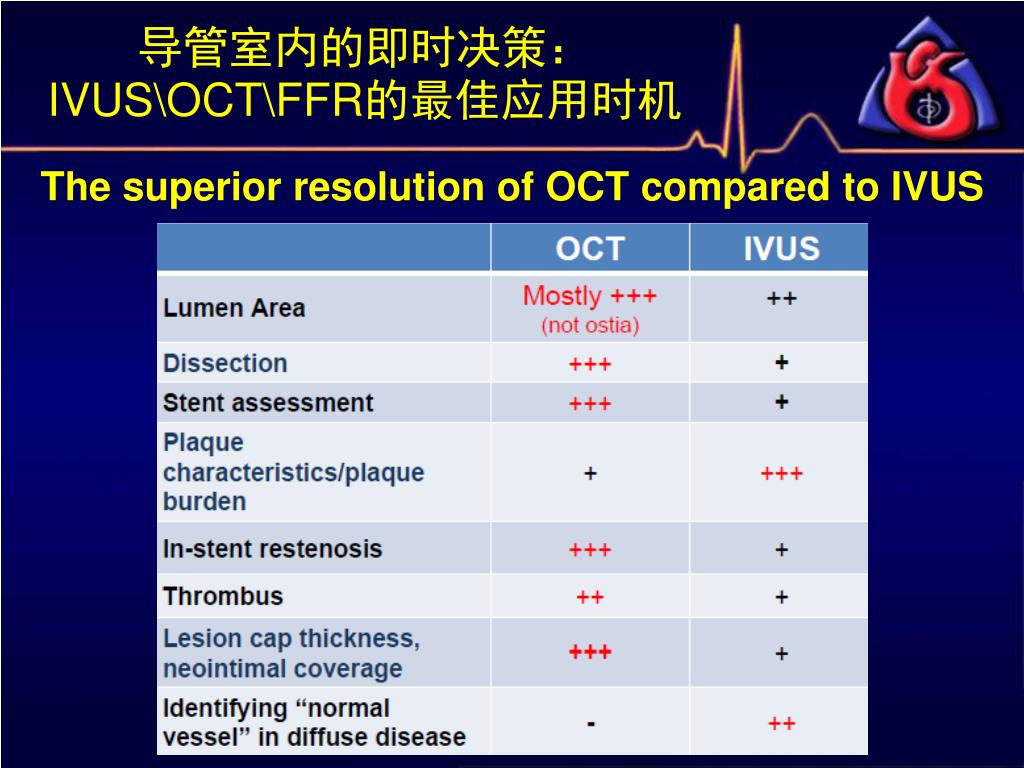 导管室内的即时决策：
IVUS\OCT\FFR的最佳应用时机

The superior resolution of OCT compared to IVUS

| | OCT | IVUS |
|---|---|---|
| Lumen Area | Mostly +++ (not ostia) | ++ |
| Dissection | +++ | + |
| Stent assessment | +++ | + |
| Plaque characteristics/plaque burden | + | +++ |
| In-stent restenosis | +++ | + |
| Thrombus | ++ | + |
| Lesion cap thickness, neointimal coverage | +++ | + |
| Identifying “normal vessel” in diffuse disease | - | ++ |